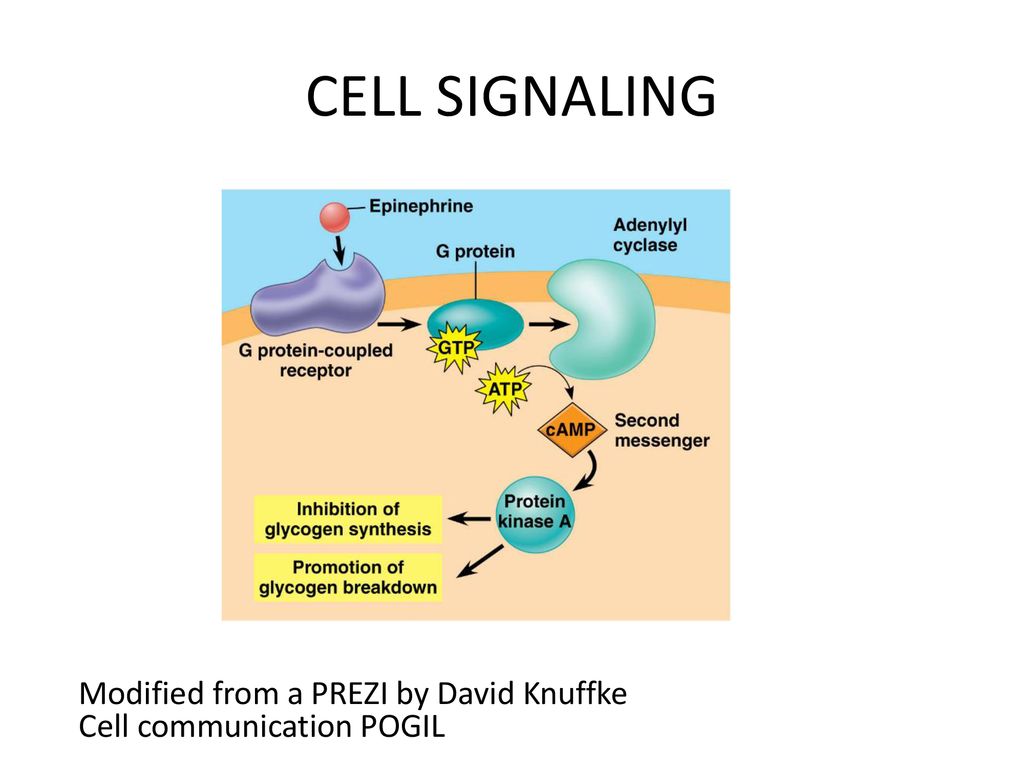 CELL SIGNALING

Epinephrine

G protein

Adenylyl cyclase

G protein-coupled receptor

GTP

ATP

cAMP

Second messenger

Protein kinase A

Inhibition of glycogen synthesis

Promotion of glycogen breakdown

Modified from a PREZI by David Knuffke
Cell communication POGIL